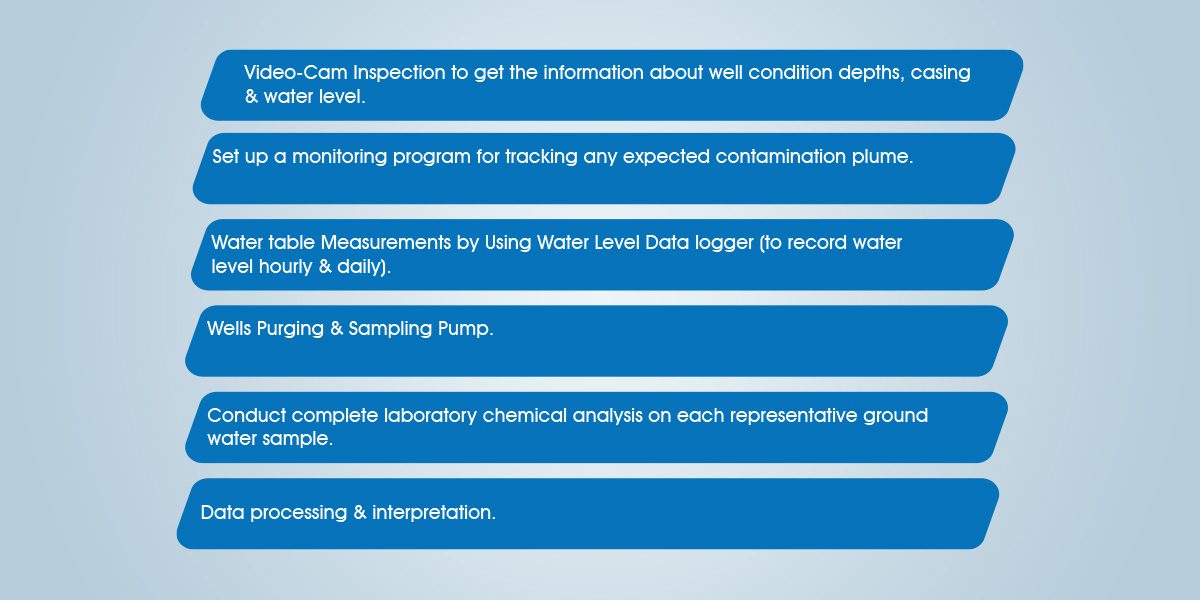 Video-Cam Inspection to get the information about well condition depths, casing & water level.

Set up a monitoring program for tracking any expected contamination plume.

Water table Measurements by Using Water Level Data logger (to record water level hourly & daily).

Wells Purging & Sampling Pump.

Conduct complete laboratory chemical analysis on each representative ground water sample.

Data processing & interpretation.